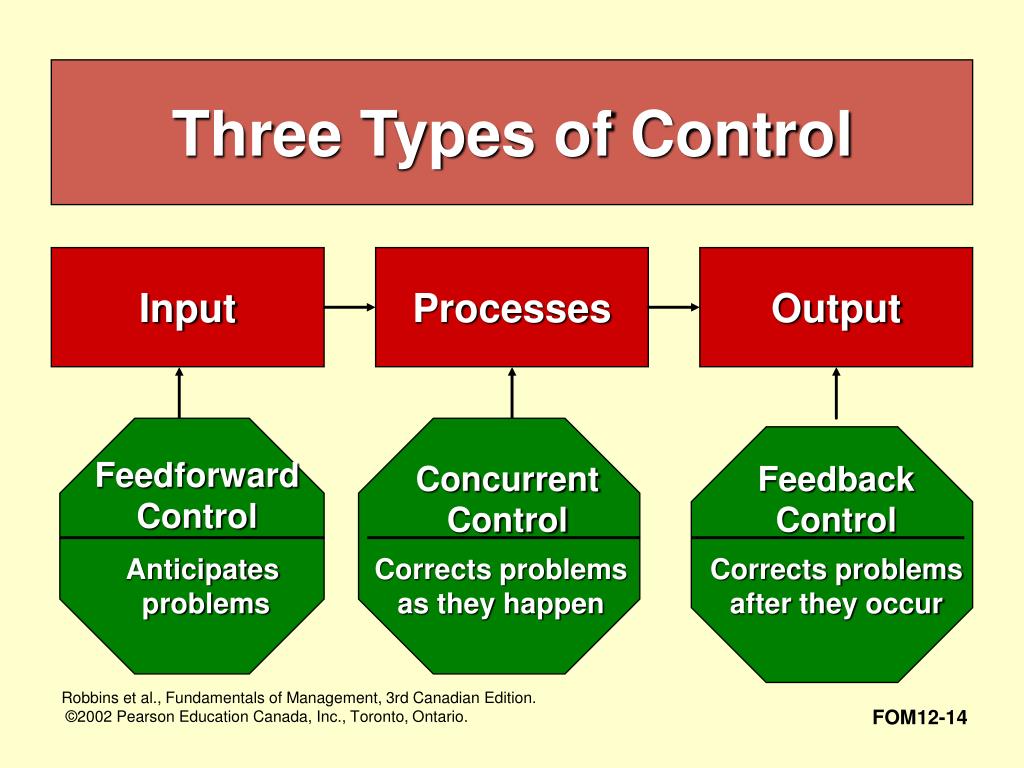 Three Types of Control

Input

Processes

Output

Feedforward Control

Anticipates problems

Concurrent Control

Corrects problems as they happen

Feedback Control

Corrects problems after they occur

Robbins et al., Fundamentals of Management, 3rd Canadian Edition.
©2002 Pearson Education Canada, Inc., Toronto, Ontario.

FOM12-14